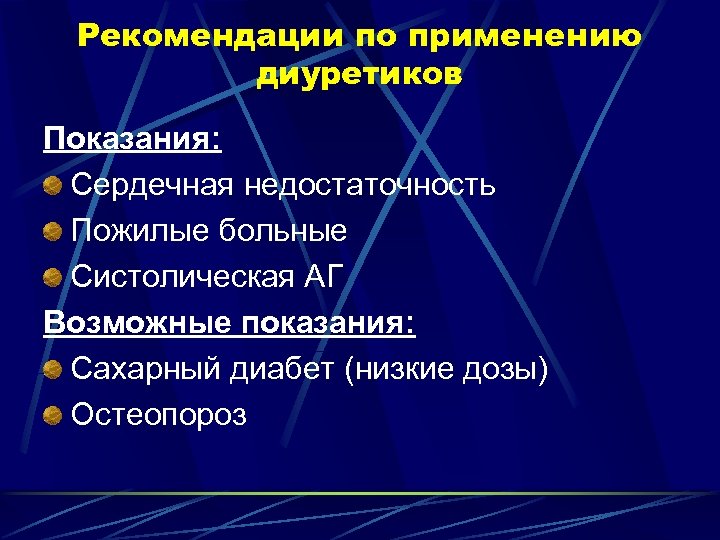 Рекомендации по применению диуретиков

Показания:

Сердечная недостаточность

Пожилые больные

Систолическая АГ

Возможные показания:

Сахарный диабет (низкие дозы)

Остеопороз